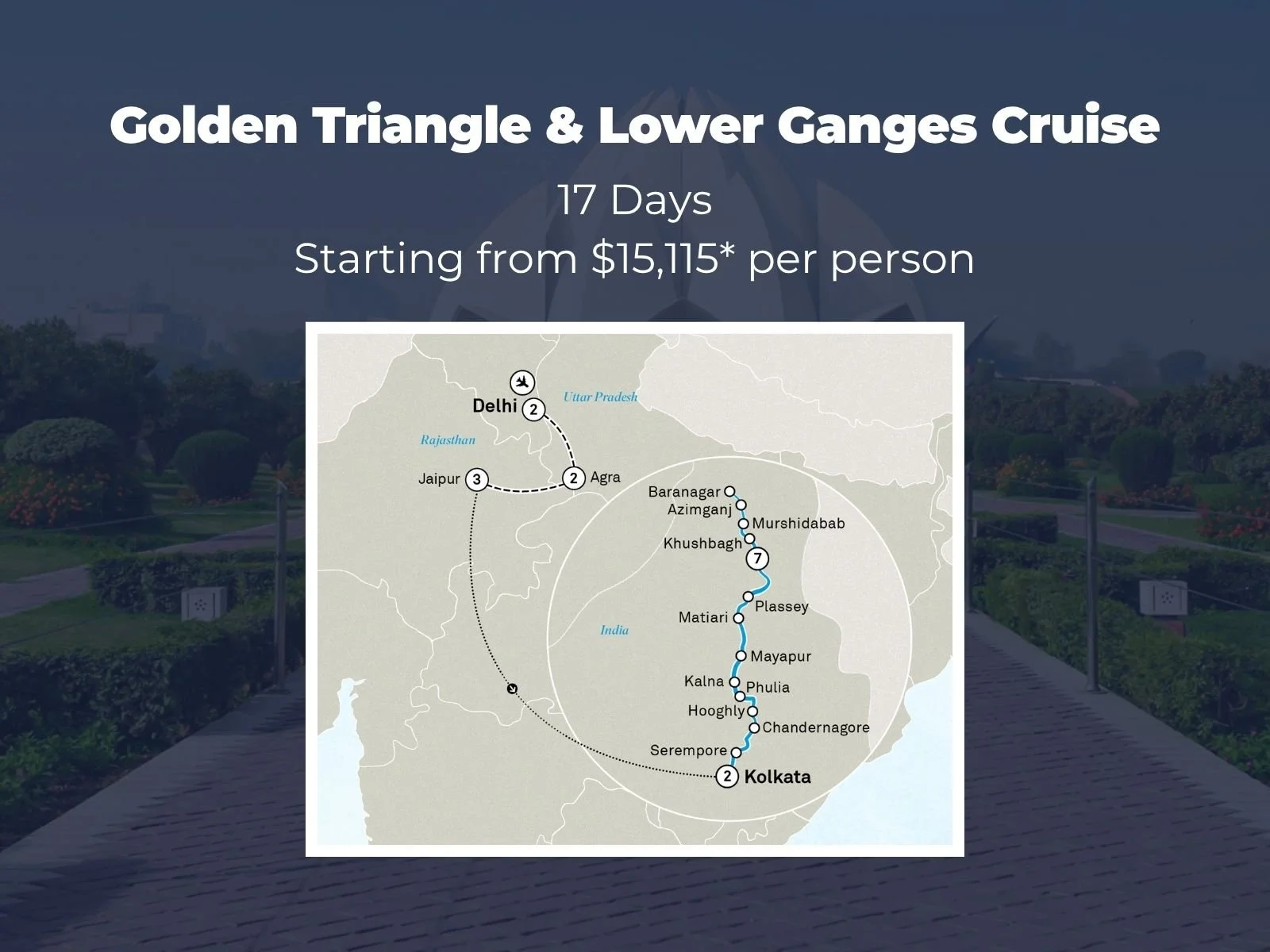 Golden Triangle & Lower Ganges Cruise

17 Days

Starting from $15,115* per person

Delhi 2
Uttar Pradesh
Rajasthan
Jaipur 3
2 Agra
Baranagar
Azimganj
Murshidabab
Khushbagh
7
Plassey
Matiari
India
Mayapur
Kalna
Phulia
Hooghly
Chandernagore
Serempore
2 Kolkata